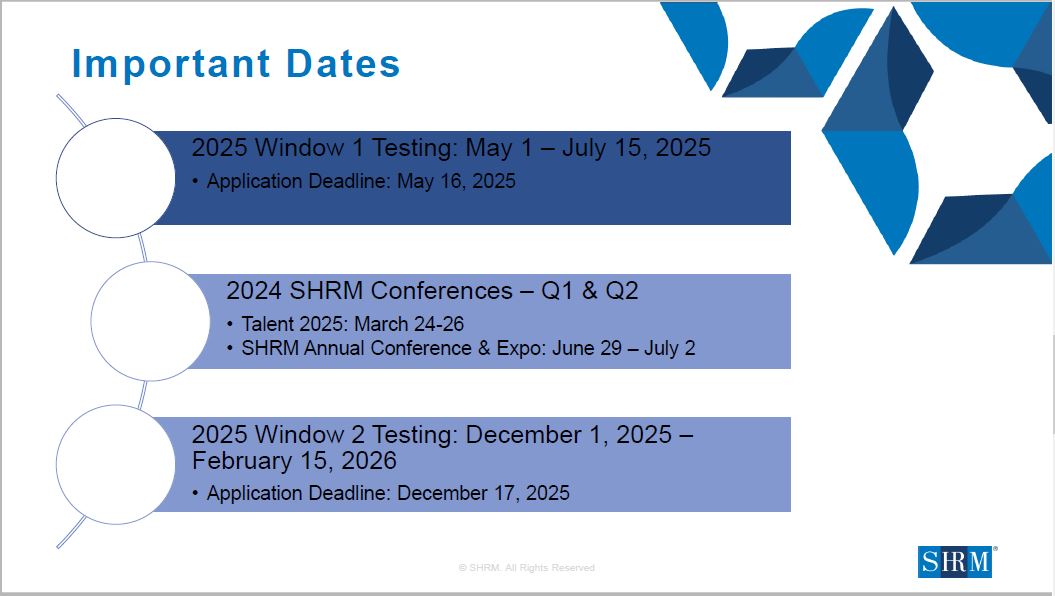 Important Dates

2025 Window 1 Testing: May 1 – July 15, 2025

• Application Deadline: May 16, 2025

2024 SHRM Conferences – Q1 & Q2

• Talent 2025: March 24-26
• SHRM Annual Conference & Expo: June 29 – July 2

2025 Window 2 Testing: December 1, 2025 – February 15, 2026

• Application Deadline: December 17, 2025

© SHRM. All Rights Reserved

SHRM®